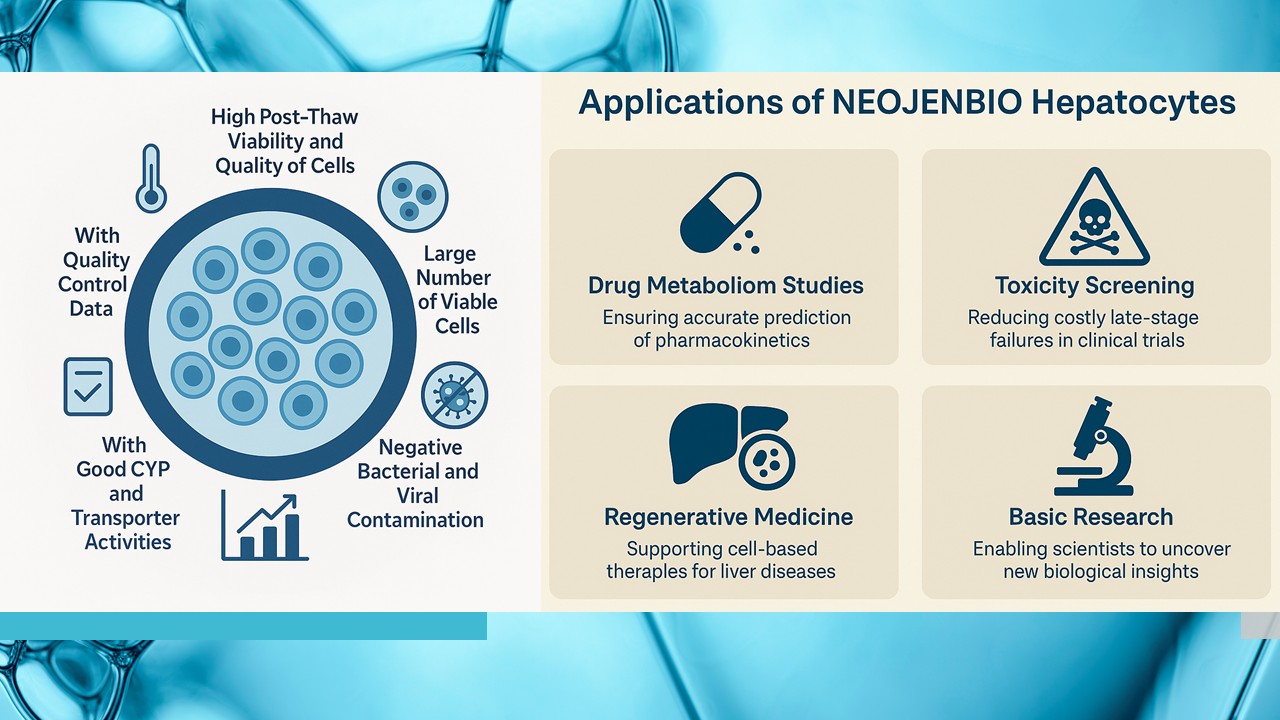 High Post-Thaw Viability and Quality of Cells

Large Number of Viable Cells

Negative Bacterial and Viral Contamination

With Good CYP and Transporter Activities

With Quality Control Data

Applications of NEOJENBIO Hepatocytes

Drug Metaboliom Studies
Ensuring accurate prediction of pharmacokinetics

Toxicity Screening
Reducing costly late-stage failures in clinical trials

Regenerative Medicine
Supporting cell-based theraples for liver diseases

Basic Research
Enabling scientists to uncover new biological insights